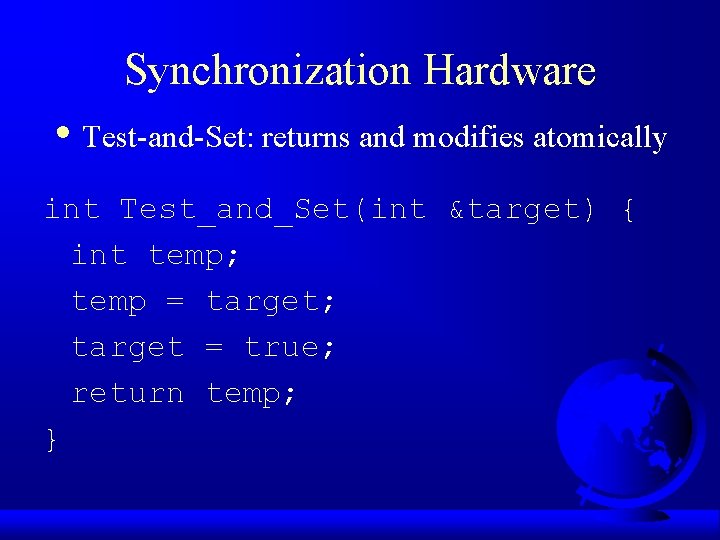 Synchronization Hardware

• Test-and-Set: returns and modifies atomically

int Test_and_Set(int &target) {
 int temp;
 temp = target;
 target = true;
 return temp;
}